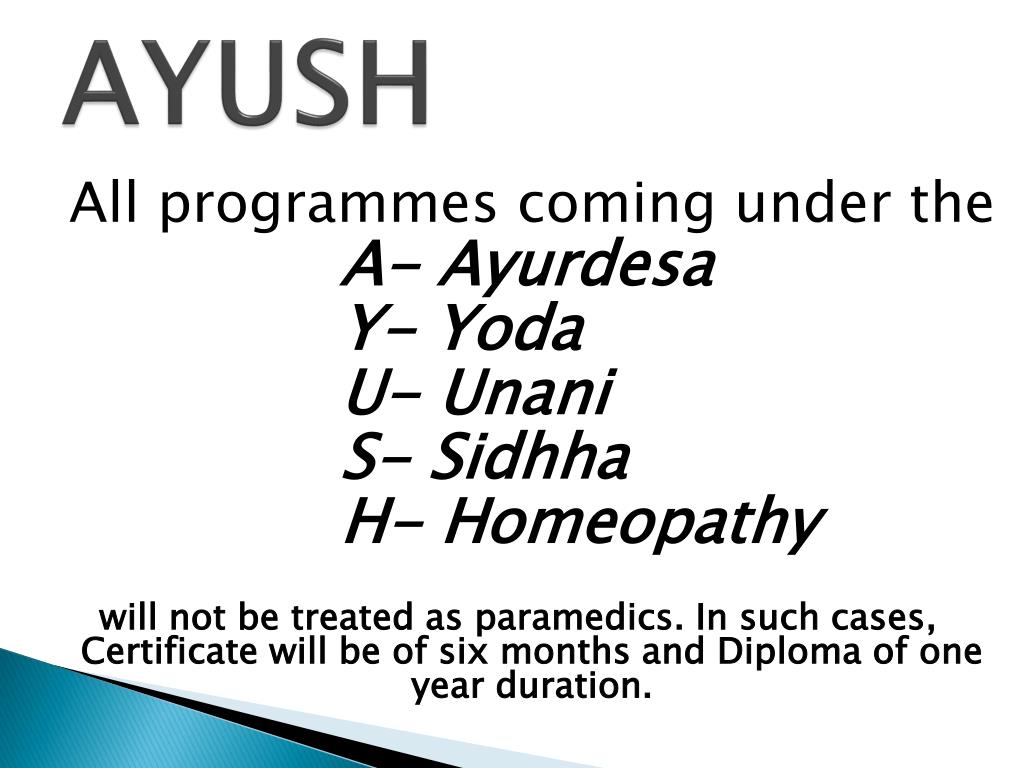 AYUSH

All programmes coming under the

A- Ayurdesa
Y- Yoda
U- Unani
S- Sidhha
H- Homeopathy

will not be treated as paramedics. In such cases, Certificate will be of six months and Diploma of one year duration.